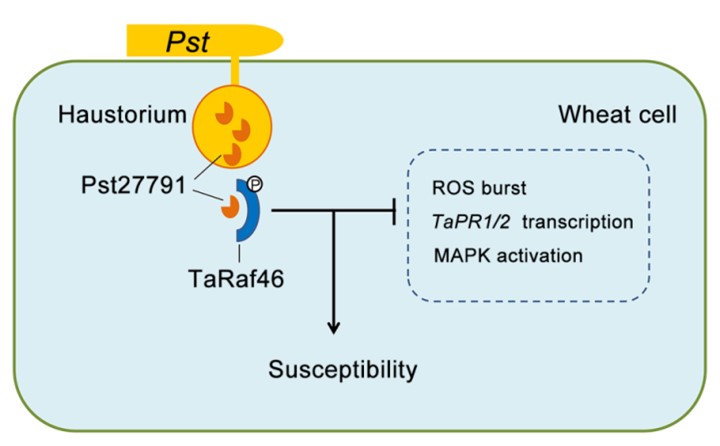 Pst

Haustorium

Wheat cell

Pst27791

P

TaRaf46

ROS burst

TaPR1/2 transcription

MAPK activation

Susceptibility